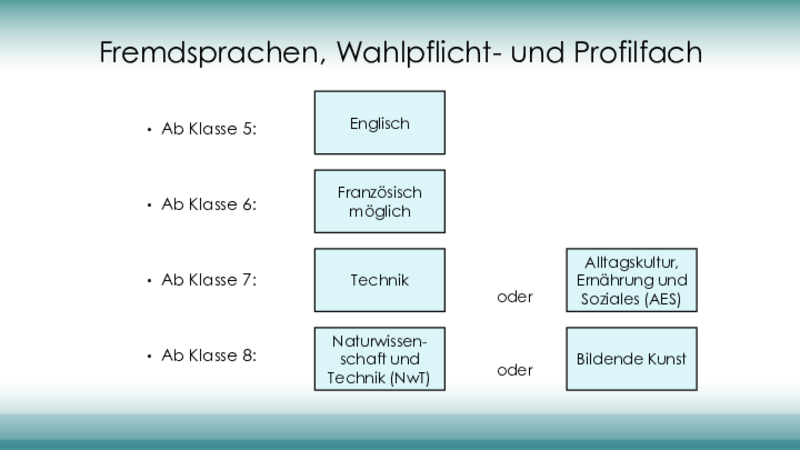 Fremdsprachen, Wahlpflicht- und Profilfach

• Ab Klasse 5:

Englisch

• Ab Klasse 6:

Französisch möglich

• Ab Klasse 7:

Technik

oder

Alltagskultur, Ernährung und Soziales (AES)

• Ab Klasse 8:

Naturwissenschaft und Technik (NwT)

oder

Bildende Kunst